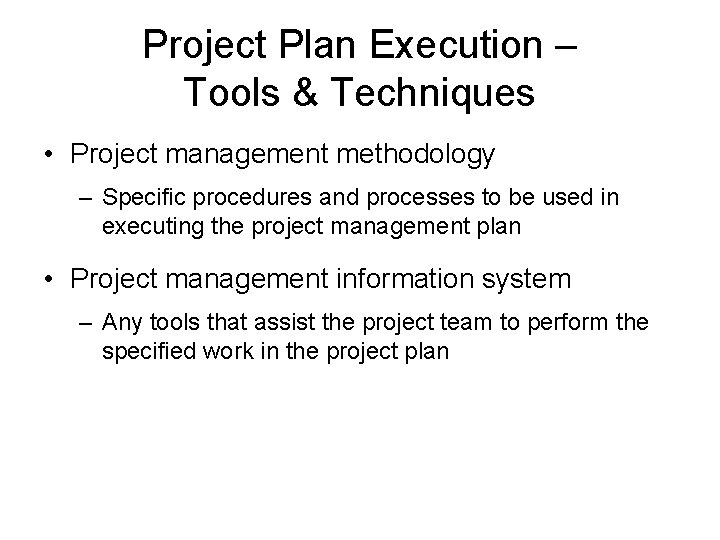 Project Plan Execution – Tools & Techniques

• Project management methodology

– Specific procedures and processes to be used in executing the project management plan

• Project management information system

– Any tools that assist the project team to perform the specified work in the project plan